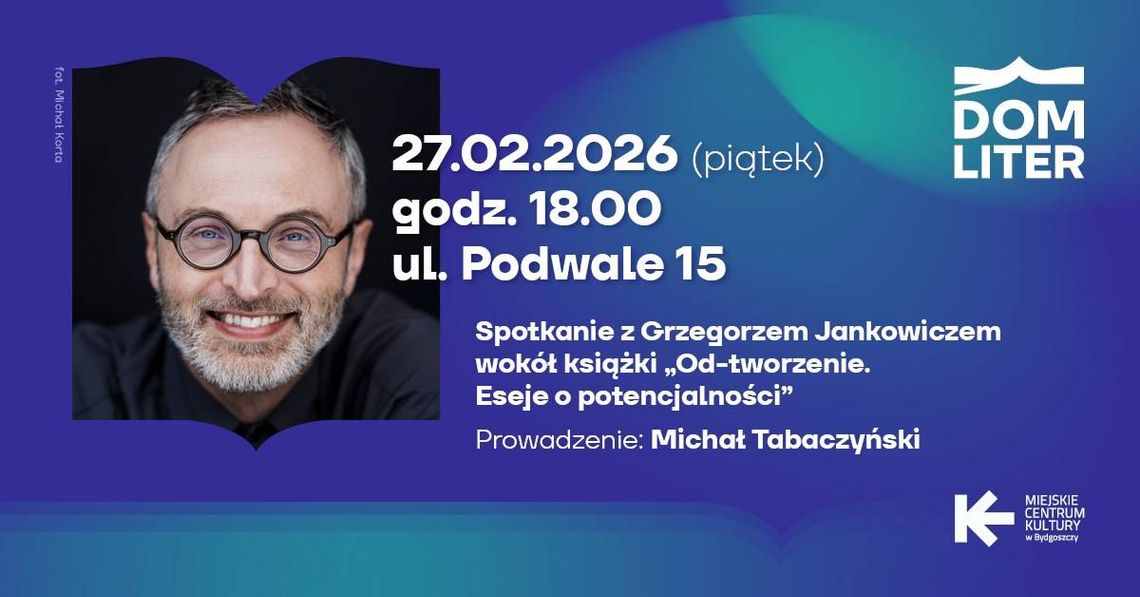 fot. Michał Korta

DOM LITER

27.02.2026 (piątek)
godz. 18.00
ul. Podwale 15

Spotkanie z Grzegorzem Jankowiczem wokół książki „Od-tworzenie. Eseje o potencjalności”

Prowadzenie: Michał Tabaczyński

MIEJSKIE CENTRUM KULTURY w Bydgoszczy